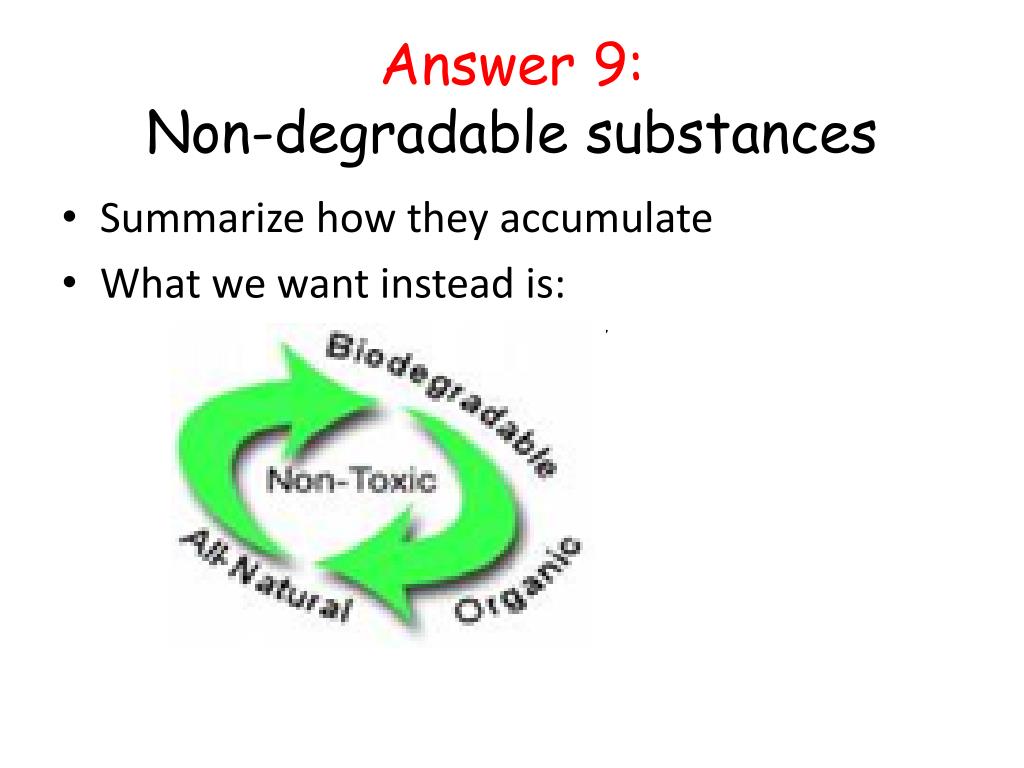 Answer 9:
Non-degradable substances

• Summarize how they accumulate
• What we want instead is:

Biodegradable
Non-Toxic
All-Natural
Organic